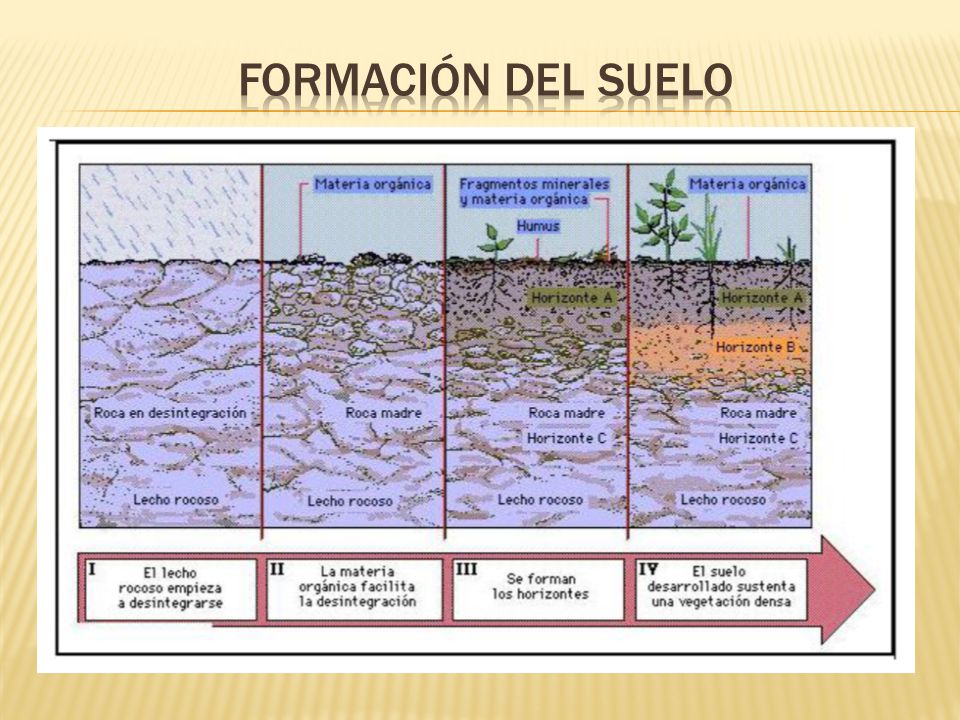 FORMACIÓN DEL SUELO

Roca en desintegración

Lecho rocoso

Materia orgánica

Roca madre

Lecho rocoso

Fragmentos minerales y materia orgánica

Humus

Horizonte A

Roca madre

Horizonte C

Lecho rocoso

Materia orgánica

Horizonte A

Horizonte B

Roca madre

Horizonte C

Lecho rocoso

I El lecho rocoso empieza a desintegrarse

II La materia orgánica facilita la desintegración

III Se forman los horizontes

IV El suelo desarrollado sustenta una vegetación densa